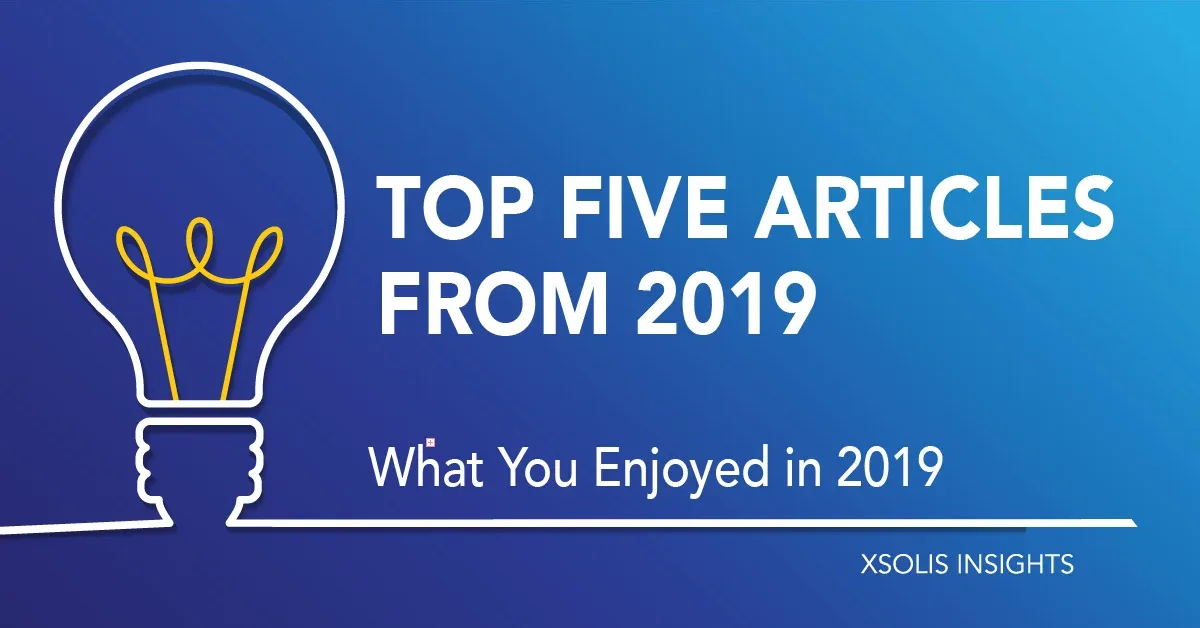 TOP FIVE ARTICLES FROM 2019

What You Enjoyed in 2019

XSOLIS INSIGHTS